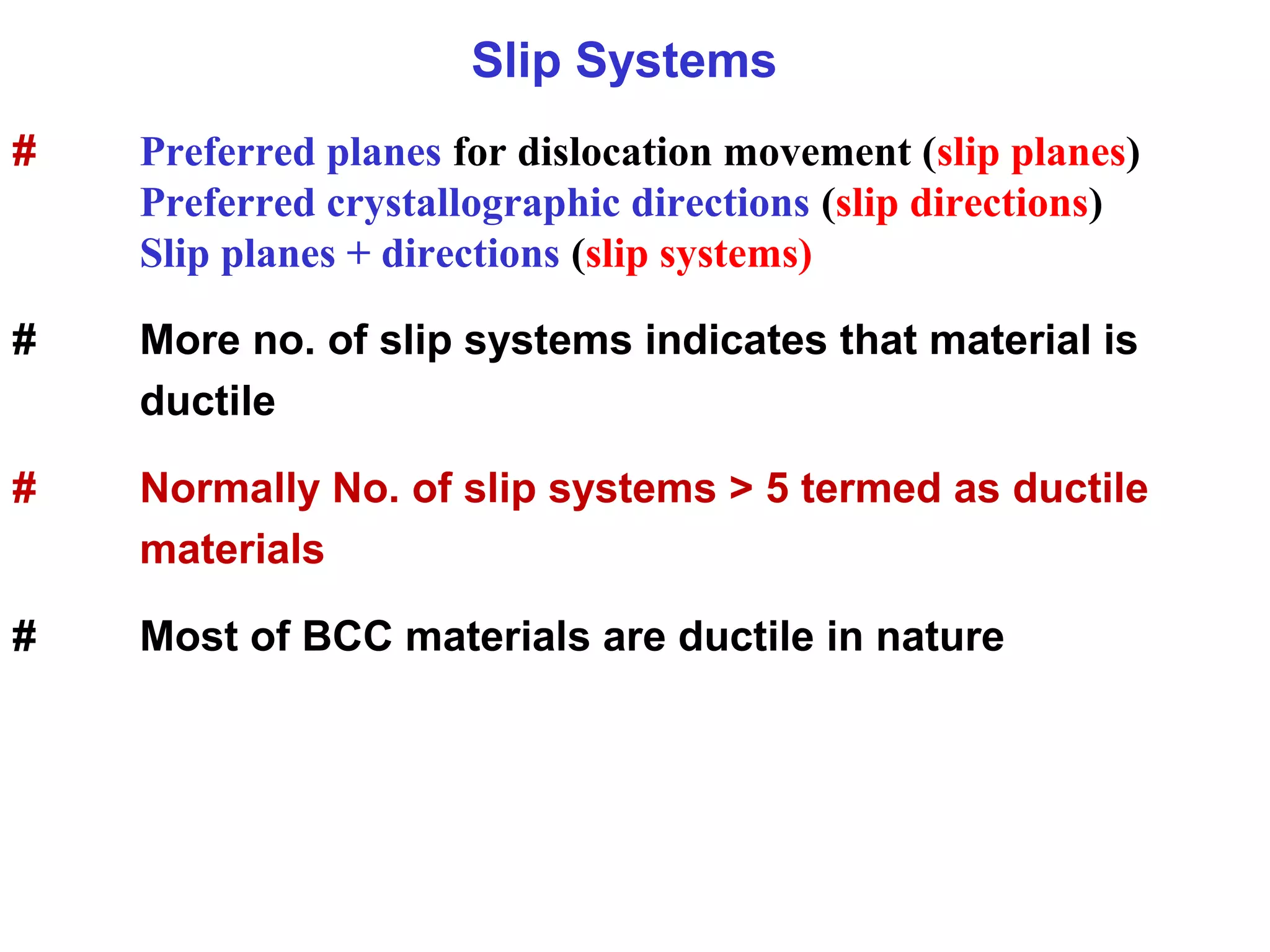 Slip Systems

# Preferred planes for dislocation movement (slip planes)
Preferred crystallographic directions (slip directions)
Slip planes + directions (slip systems)

# More no. of slip systems indicates that material is ductile

# Normally No. of slip systems > 5 termed as ductile materials

# Most of BCC materials are ductile in nature